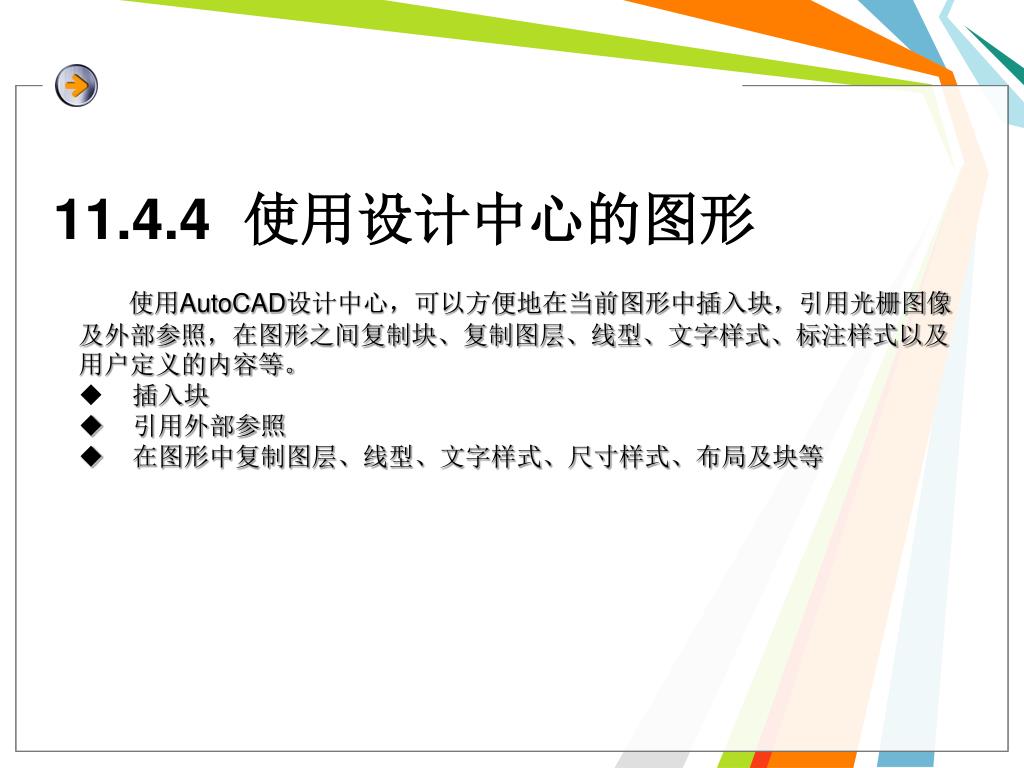 11.4.4 使用设计中心的图形

使用AutoCAD设计中心，可以方便地在当前图形中插入块，引用光栅图像及外部参照，在图形之间复制块、复制图层、线型、文字样式、标注样式以及用户定义的内容等。

◆ 插入块
◆ 引用外部参照
◆ 在图形中复制图层、线型、文字样式、尺寸样式、布局及块等